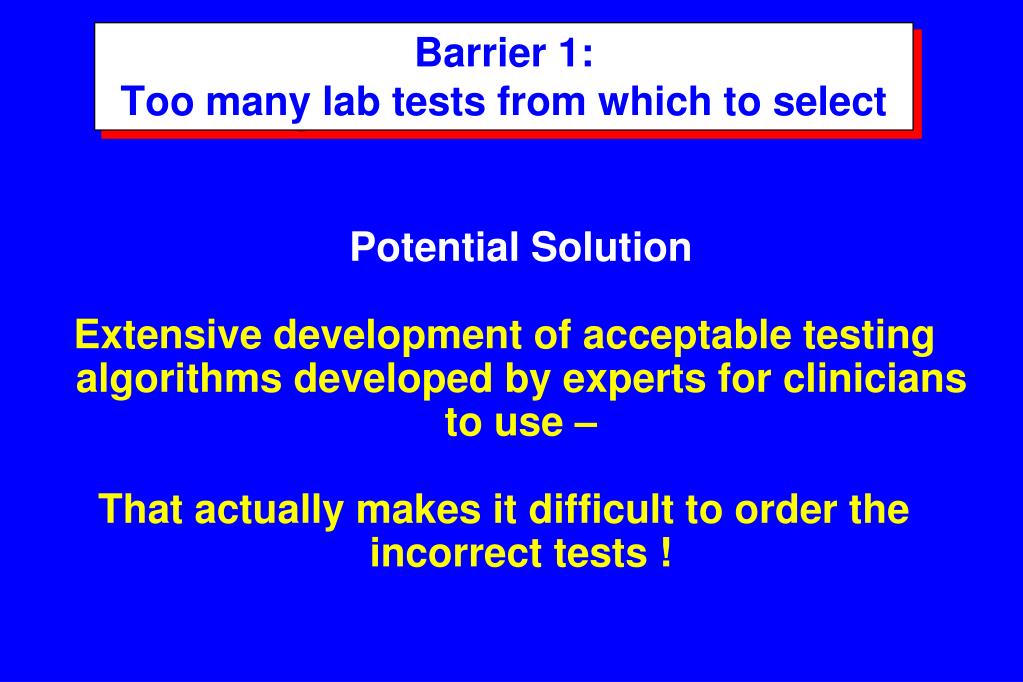 Barrier 1:
Too many lab tests from which to select

Potential Solution

Extensive development of acceptable testing algorithms developed by experts for clinicians to use –

That actually makes it difficult to order the incorrect tests !